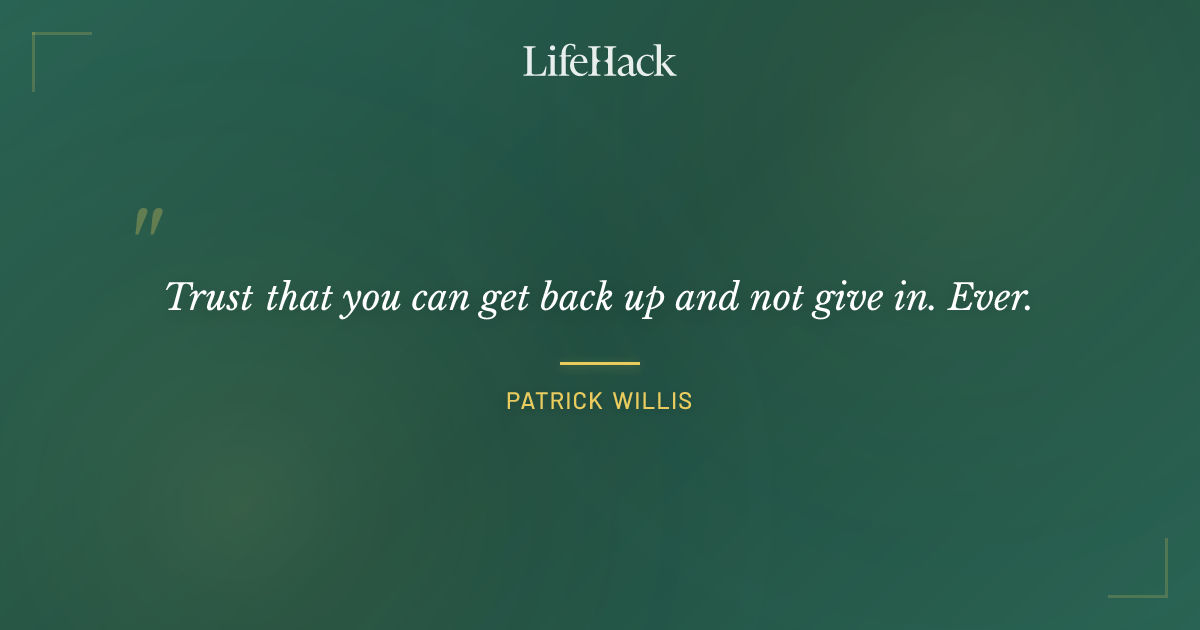 LifeHack

"

Trust that you can get back up and not give in. Ever.

PATRICK WILLIS